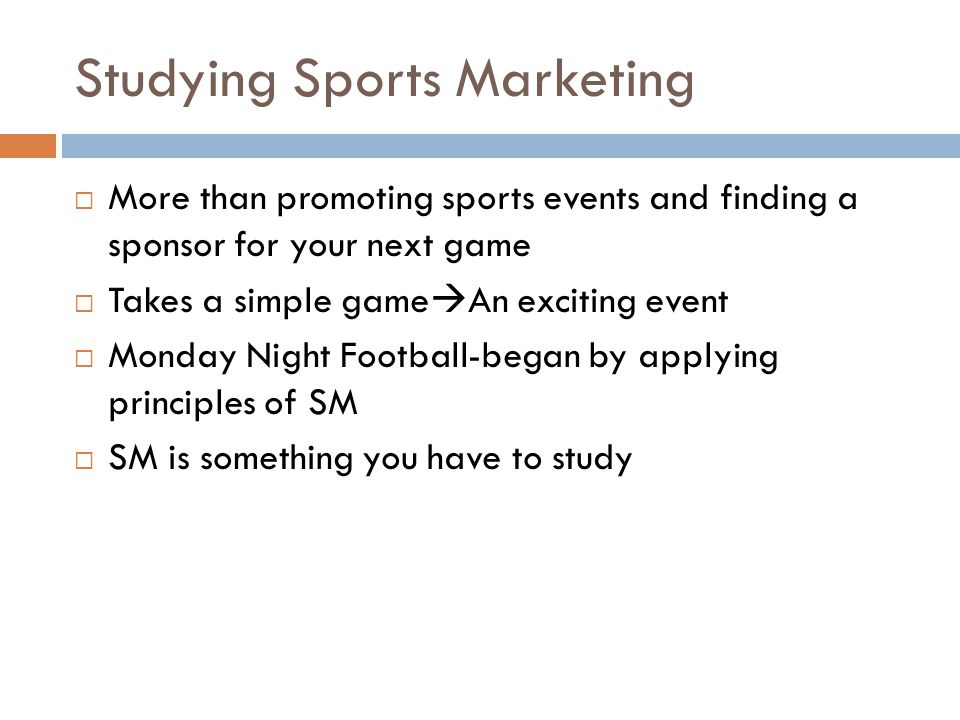 Studying Sports Marketing

□ More than promoting sports events and finding a sponsor for your next game
□ Takes a simple game→An exciting event
□ Monday Night Football-began by applying principles of SM
□ SM is something you have to study